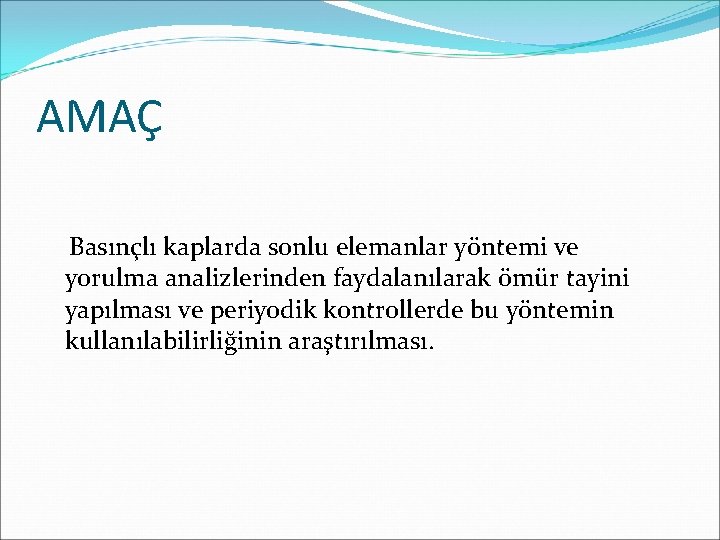 AMAÇ

Basınçlı kaplarda sonlu elemanlar yöntemi ve yorulma analizlerinden faydalanılarak ömür tayini yapılması ve periyodik kontrollerde bu yöntemin kullanılabilirliğinin araştırılması.